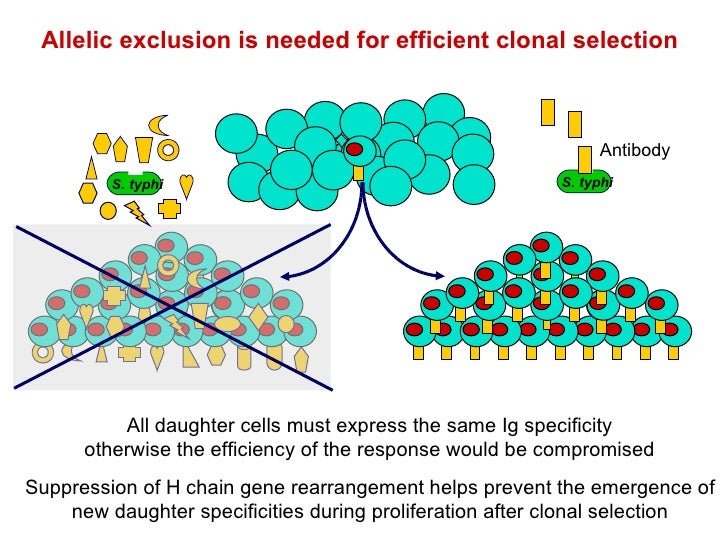 Allelic exclusion is needed for efficient clonal selection

S. typhi

Antibody

S. typhi

All daughter cells must express the same Ig specificity otherwise the efficiency of the response would be compromised

Suppression of H chain gene rearrangement helps prevent the emergence of new daughter specificities during proliferation after clonal selection